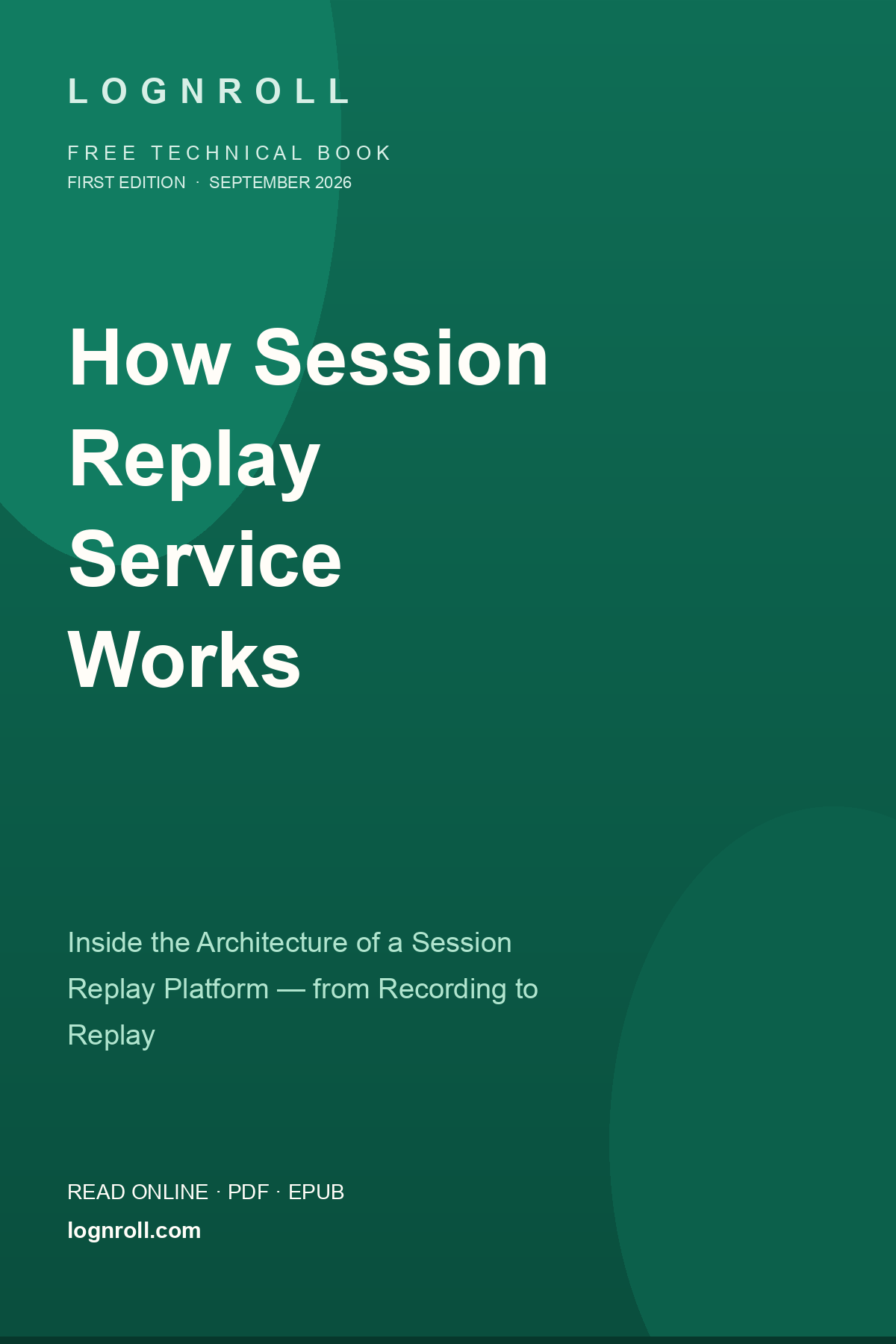 LOGNROLL

FREE TECHNICAL BOOK
FIRST EDITION · SEPTEMBER 2026

How Session Replay Service Works

Inside the Architecture of a Session Replay Platform — from Recording to Replay

READ ONLINE · PDF · EPUB
lognroll.com